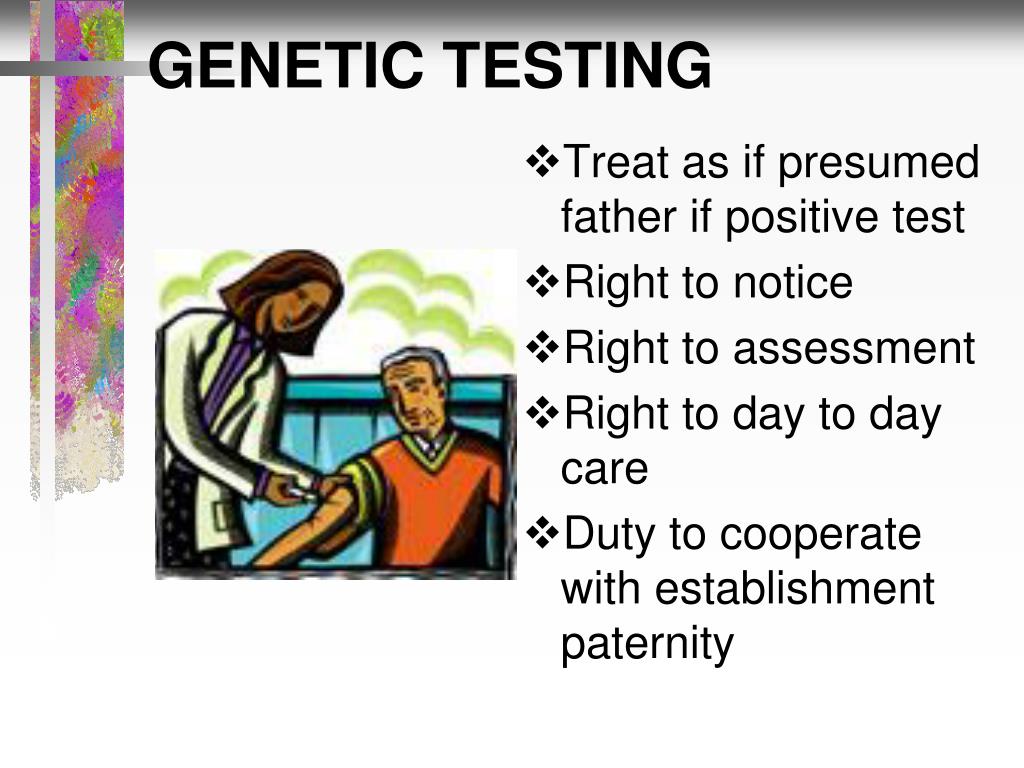 GENETIC TESTING

❖Treat as if presumed father if positive test
❖Right to notice
❖Right to assessment
❖Right to day to day care
❖Duty to cooperate with establishment paternity